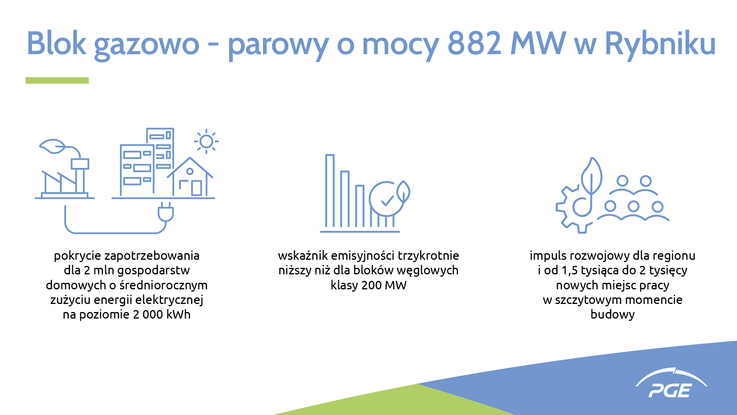 Blok gazowo - parowy o mocy 882 MW w Rybniku

pokrycie zapotrzebowania dla 2 mln gospodarstw domowych o średniorocznym zużyciu energii elektrycznej na poziomie 2 000 kWh

wskaźnik emisyjności trzykrotnie niższy niż dla bloków węglowych klasy 200 MW

impuls rozwojowy dla regionu i od 1,5 tysiąca do 2 tysięcy nowych miejsc pracy w szczytowym momencie budowy

PGE